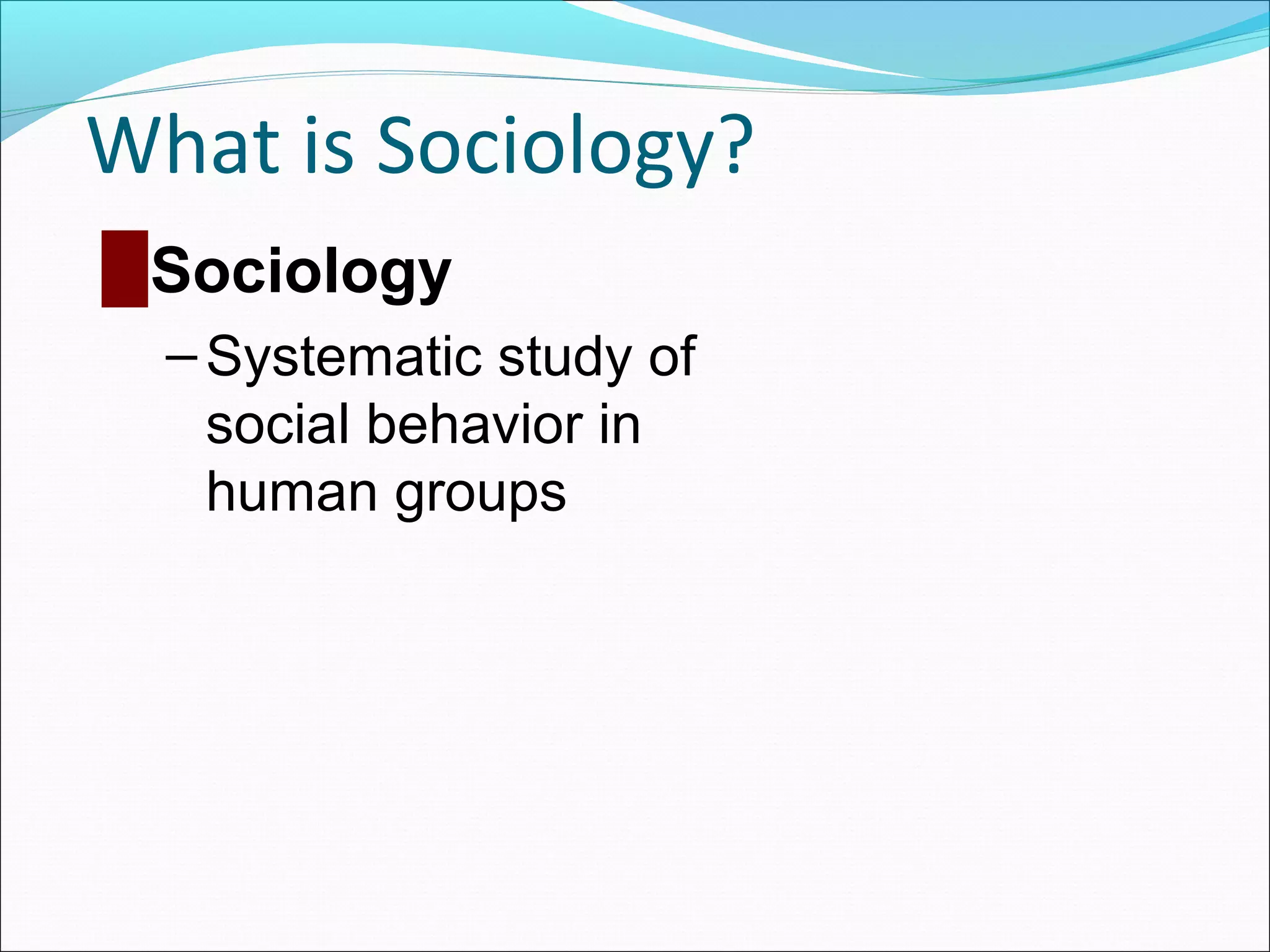 What is Sociology?

Sociology

– Systematic study of social behavior in human groups